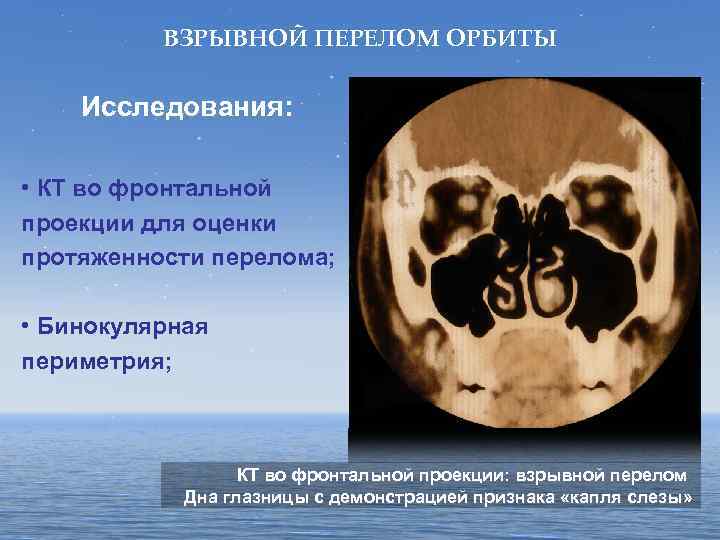 ВЗРЫВНОЙ ПЕРЕЛОМ ОРБИТЫ

Исследования:

• КТ во фронтальной проекции для оценки протяженности перелома;

• Бинокулярная периметрия;

КТ во фронтальной проекции: взрывной перелом Дна глазницы с демонстрацией признака «капля слезы»